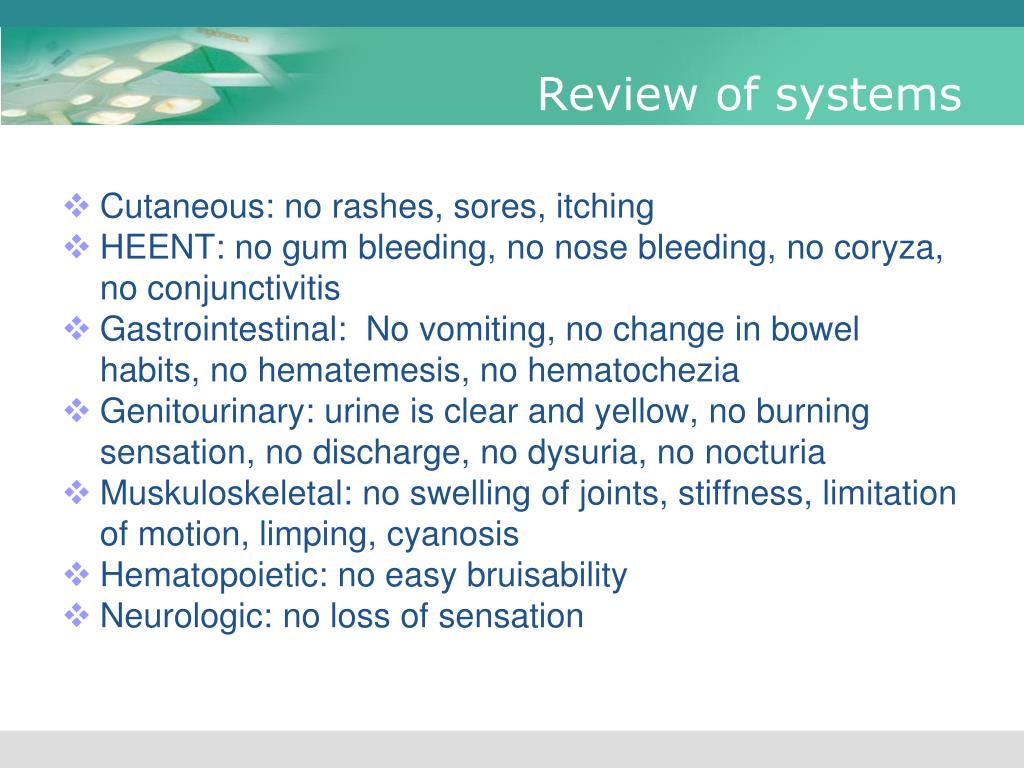 Review of systems

❖ Cutaneous: no rashes, sores, itching
❖ HEENT: no gum bleeding, no nose bleeding, no coryza, no conjunctivitis
❖ Gastrointestinal: No vomiting, no change in bowel habits, no hematemesis, no hematochezia
❖ Genitourinary: urine is clear and yellow, no burning sensation, no discharge, no dysuria, no nocturia
❖ Muskuloskeletal: no swelling of joints, stiffness, limitation of motion, limping, cyanosis
❖ Hematopoietic: no easy bruisability
❖ Neurologic: no loss of sensation